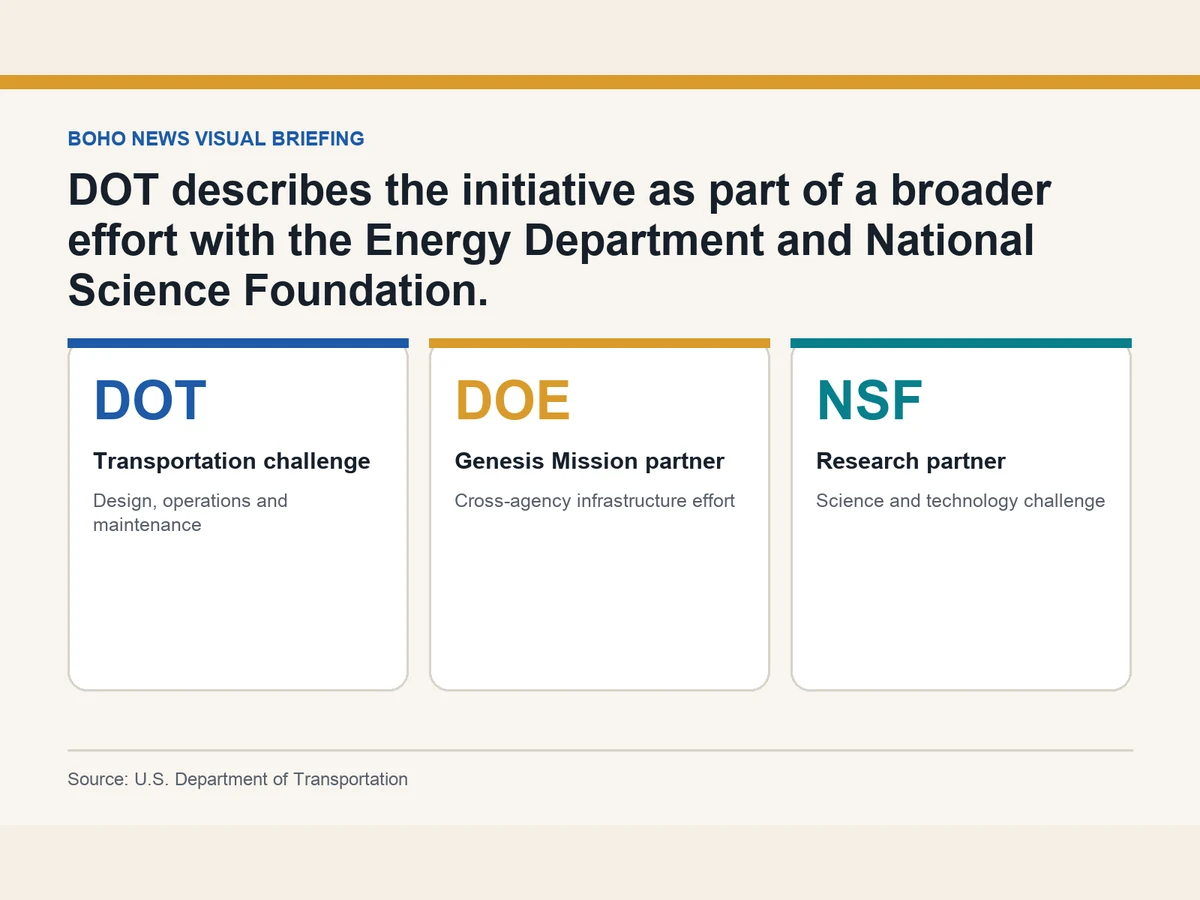 BOHO NEWS VISUAL BRIEFING

DOT describes the initiative as part of a broader effort with the Energy Department and National Science Foundation.

DOT

Transportation challenge

Design, operations and maintenance

DOE

Genesis Mission partner

Cross-agency infrastructure effort

NSF

Research partner

Science and technology challenge

Source: U.S. Department of Transportation